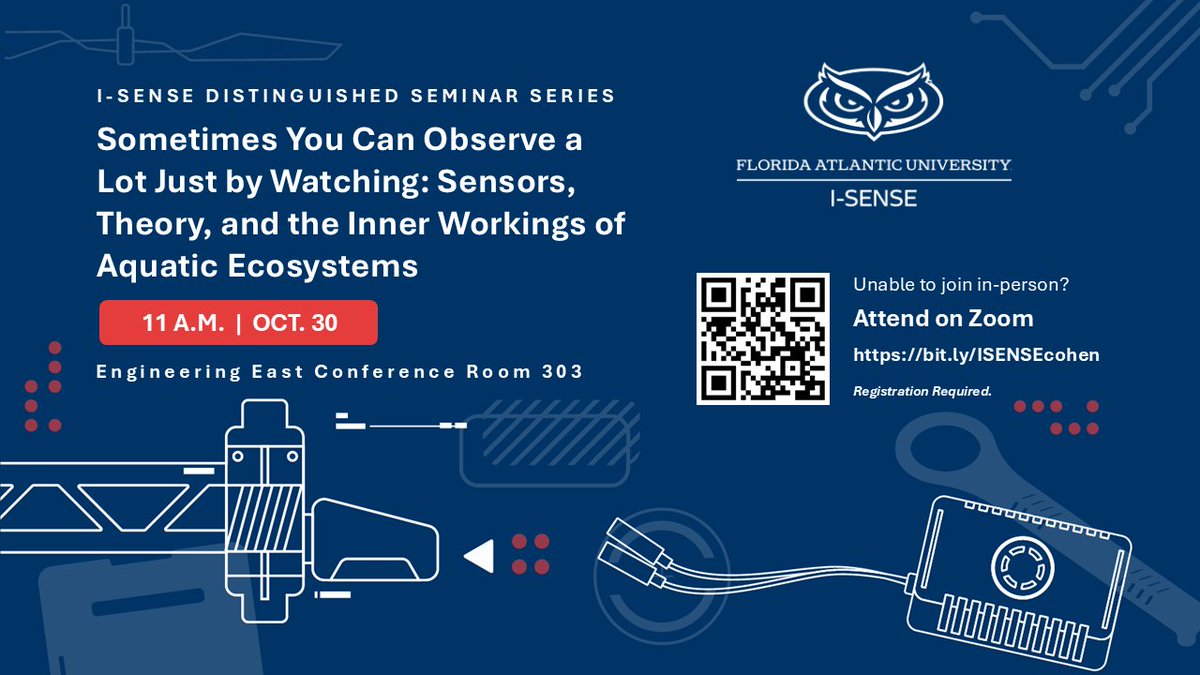 I-SENSE DISTINGUISHED SEMINAR SERIES

Sometimes You Can Observe a Lot Just by Watching: Sensors, Theory, and the Inner Workings of Aquatic Ecosystems

11 A.M. | OCT. 30

Engineering East Conference Room 303

FLORIDA ATLANTIC UNIVERSITY

I-SENSE

Unable to join in-person?

Attend on Zoom

https://bit.ly/ISENSEcohen

Registration Required.